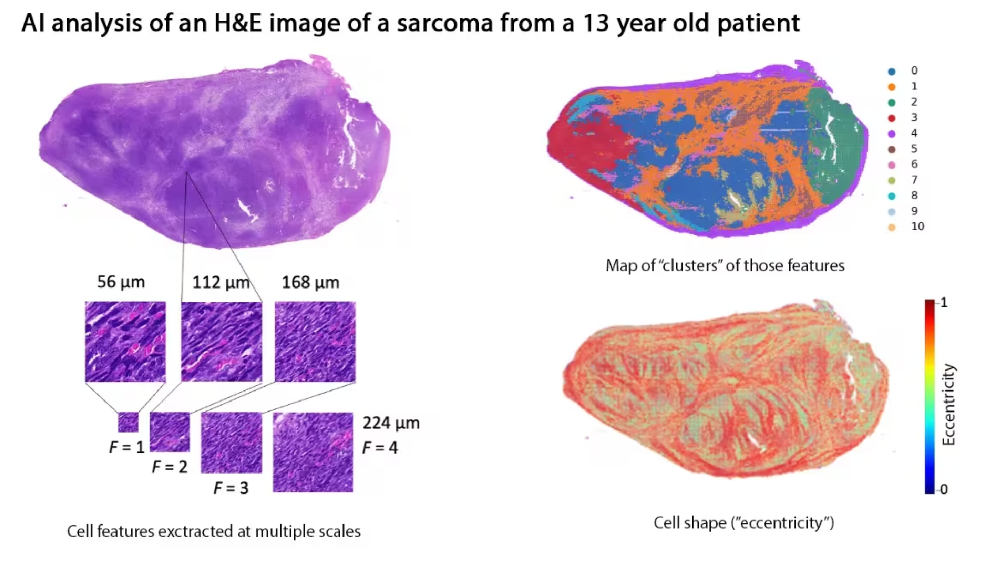 AI analysis of an H&E image of a sarcoma from a 13 year old patient

56 μm 112 μm 168 μm

$F = 1$ $F = 2$ $F = 3$ 224 μm $F = 4$

Cell features exctracted at multiple scales

0
1
2
3
4
5
6
7
8
9
10

Map of "clusters" of those features

1
Eccentricity
0

Cell shape ("eccentricity")